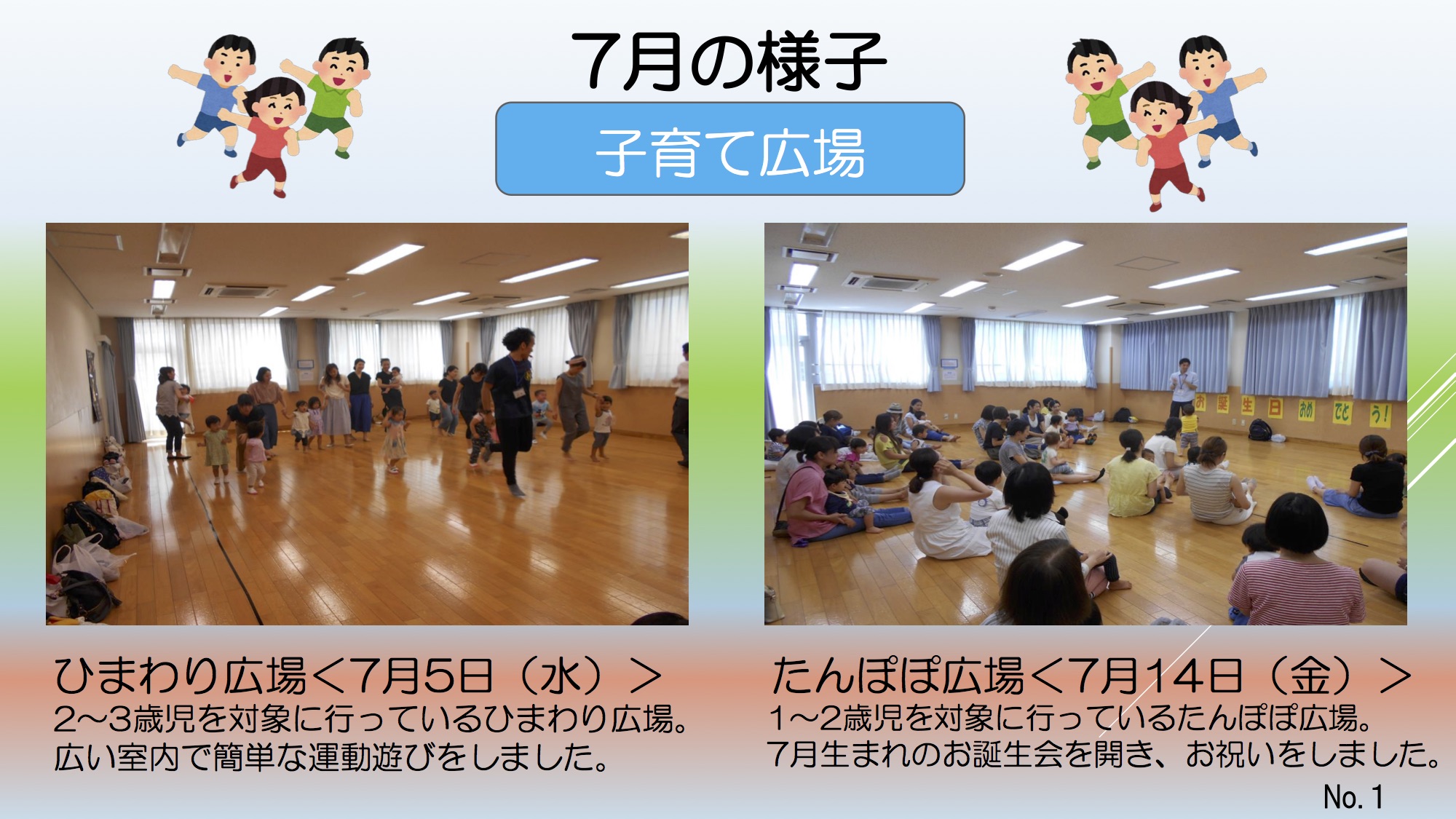 7月の様子

子育て広場

お 誕 生 日 おめ でと う!

ひまわり広場<7月5日（水）>
2~3歳児を対象に行っているひまわり広場。
広い室内で簡単な運動遊びをしました。

たんぽぽ広場<7月14日（金）>
1~2歳児を対象に行っているたんぽぽ広場。
7月生まれのお誕生会を開き、お祝いをしました。

No. 1